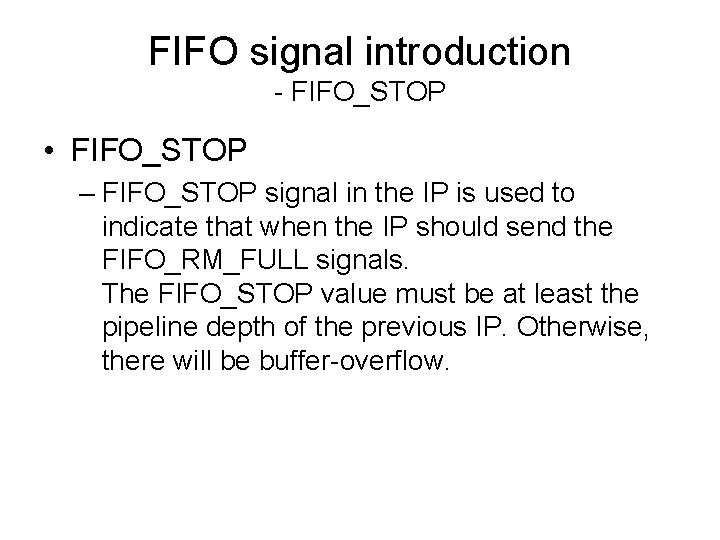 FIFO signal introduction
- FIFO_STOP

• FIFO_STOP

– FIFO_STOP signal in the IP is used to indicate that when the IP should send the FIFO_RM_FULL signals.
The FIFO_STOP value must be at least the pipeline depth of the previous IP. Otherwise, there will be buffer-overflow.